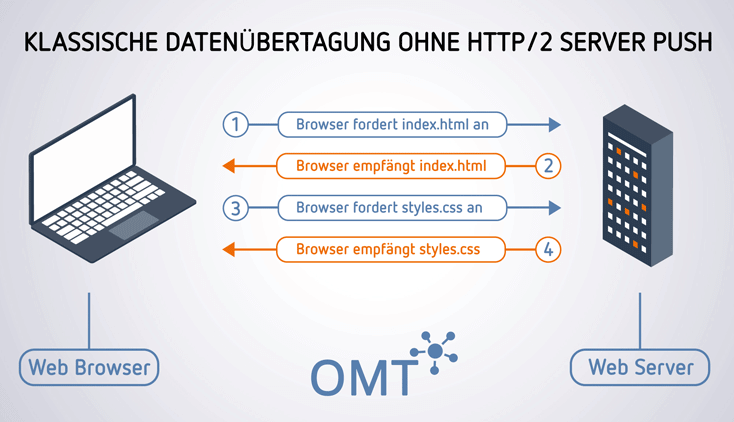 KLASSISCHE DATENÜBERTAGUNG OHNE HTTP/2 SERVER PUSH

1 Browser fordert index.html an

Browser empfängt index.html 2

3 Browser fordert styles.css an

Browser empfängt styles.css 4

Web Browser

OMT

Web Server